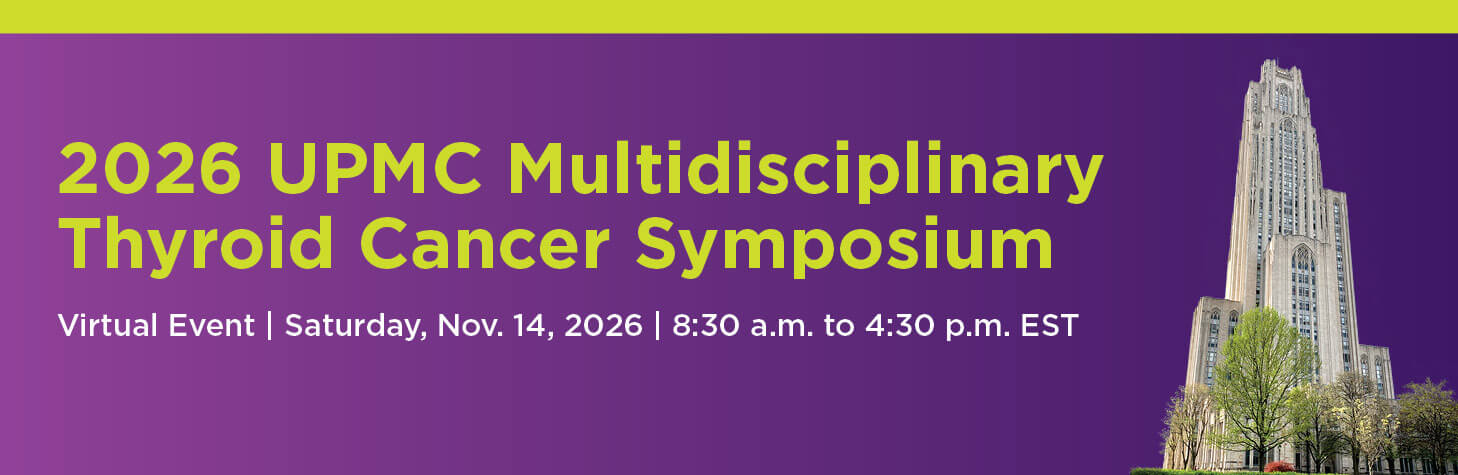 2026 UPMC Multidisciplinary Thyroid Cancer Symposium

Virtual Event | Saturday, Nov. 14, 2026 | 8:30 a.m. to 4:30 p.m. EST